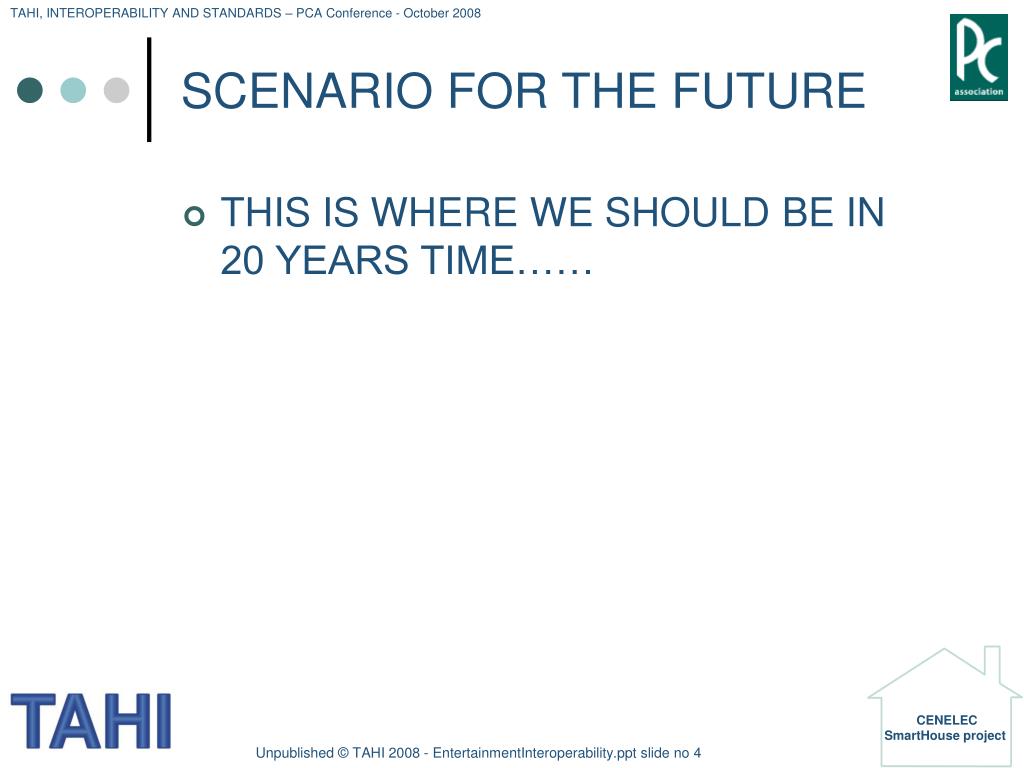 TAHI, INTEROPERABILITY AND STANDARDS – PCA Conference - October 2008

PC association

SCENARIO FOR THE FUTURE

THIS IS WHERE WE SHOULD BE IN 20 YEARS TIME……

TAHI

Unpublished © TAHI 2008 - EntertainmentInteroperability.ppt slide no 4

CENELEC SmartHouse project